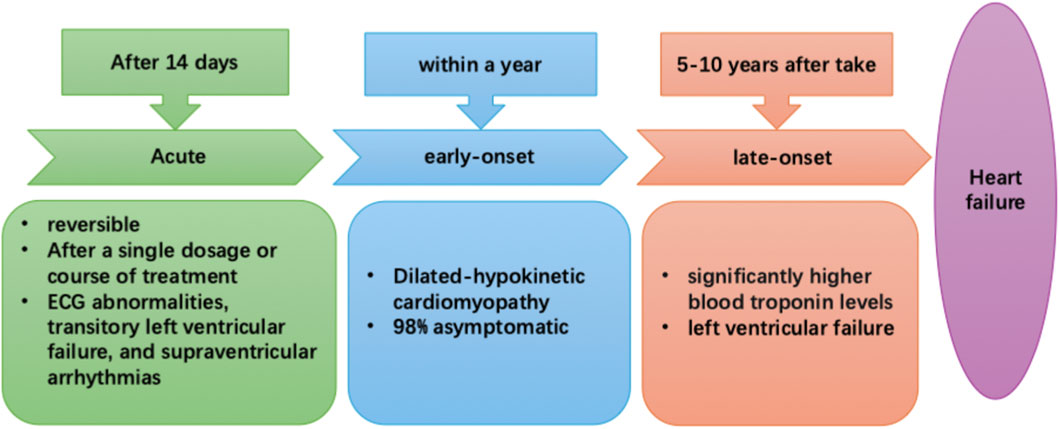 After 14 days

Acute

- reversible
- After a single dosage or course of treatment
- ECG abnormalities, transitory left ventricular failure, and supraventricular arrhythmias

within a year

early-onset

- Dilated-hypokinetic cardiomyopathy
- 98% asymptomatic

5-10 years after take

late-onset

- significantly higher blood troponin levels
- left ventricular failure

Heart failure